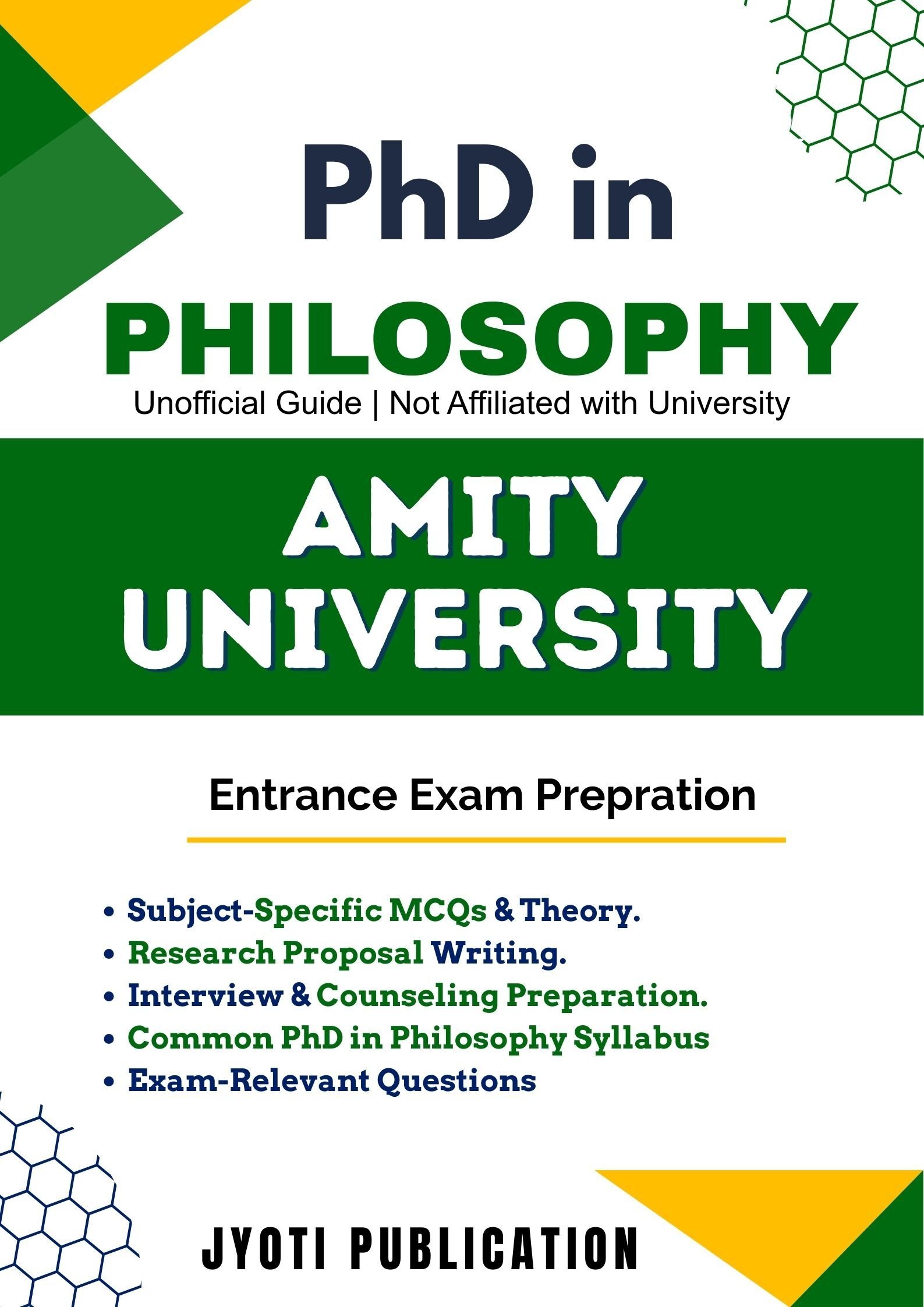 PhD in

PHILOSOPHY

Unofficial Guide | Not Affiliated with University

AMITY UNIVERSITY

Entrance Exam Prepration

• Subject-Specific MCQs & Theory.
• Research Proposal Writing.
• Interview & Counseling Preparation.
• Common PhD in Philosophy Syllabus
• Exam-Relevant Questions

JYOTI PUBLICATION